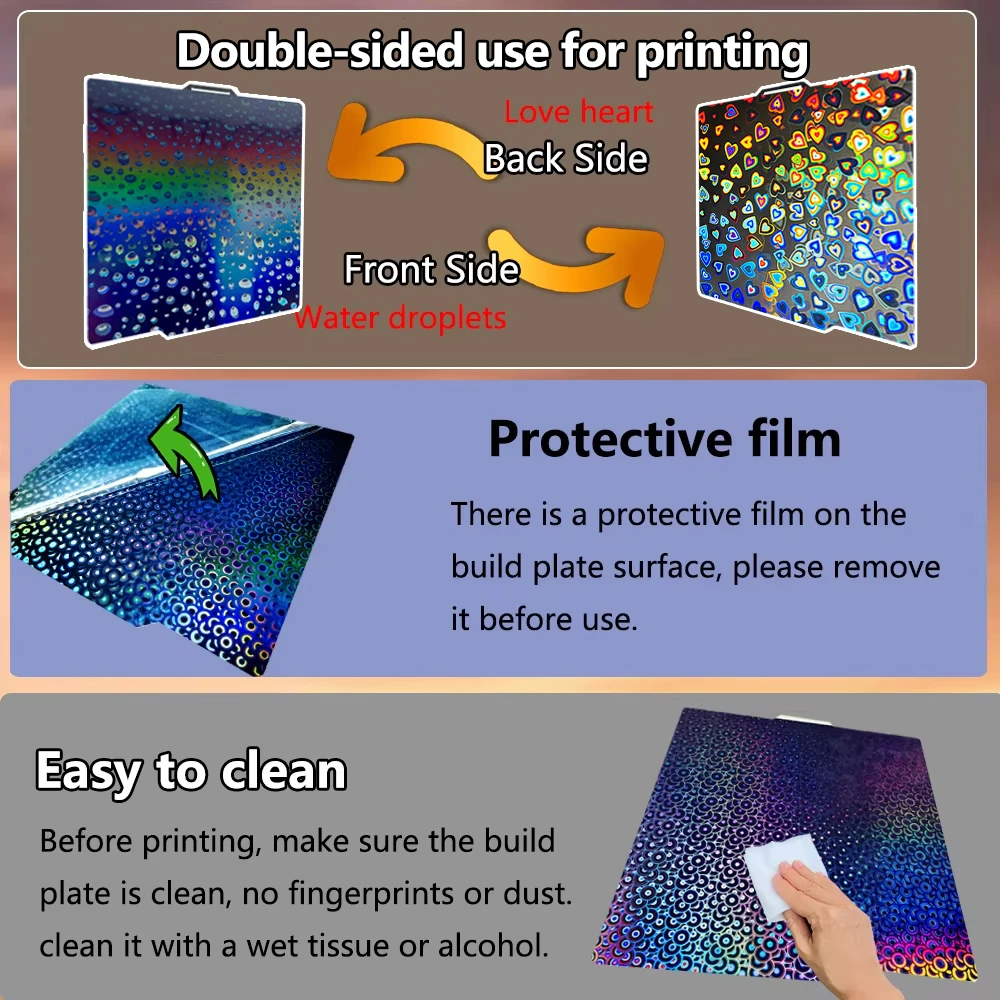 Double-sided use for printing

Love heart
Back Side

Front Side
Water droplets

Protective film

There is a protective film on the build plate surface, please remove it before use.

Easy to clean

Before printing, make sure the build plate is clean, no fingerprints or dust. clean it with a wet tissue or alcohol.